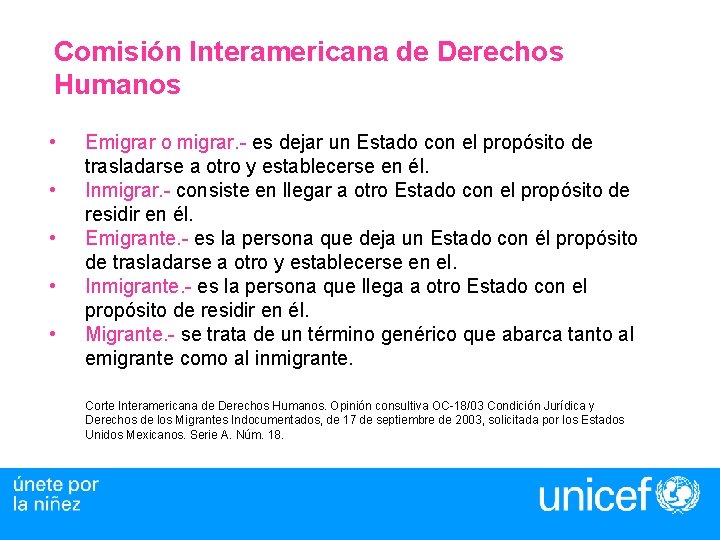 Comisión Interamericana de Derechos Humanos

• Emigrar o migrar.- es dejar un Estado con el propósito de trasladarse a otro y establecerse en él.
• Inmigrar.- consiste en llegar a otro Estado con el propósito de residir en él.
• Emigrante.- es la persona que deja un Estado con él propósito de trasladarse a otro y establecerse en el.
• Inmigrante.- es la persona que llega a otro Estado con el propósito de residir en él.
• Migrante.- se trata de un término genérico que abarca tanto al emigrante como al inmigrante.

Corte Interamericana de Derechos Humanos. Opinión consultiva OC-18/03 Condición Jurídica y Derechos de los Migrantes Indocumentados, de 17 de septiembre de 2003, solicitada por los Estados Unidos Mexicanos. Serie A. Núm. 18.

únete por la niñez

unicef